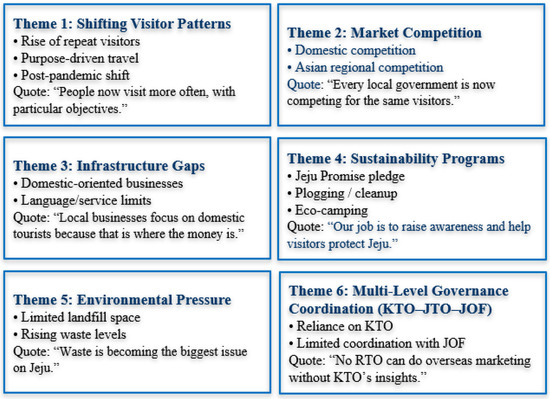 Theme 1: Shifting Visitor Patterns
• Rise of repeat visitors
• Purpose-driven travel
• Post-pandemic shift
Quote: “People now visit more often, with particular objectives.”

Theme 2: Market Competition
• Domestic competition
• Asian regional competition
Quote: “Every local government is now competing for the same visitors.”

Theme 3: Infrastructure Gaps
• Domestic-oriented businesses
• Language/service limits
Quote: “Local businesses focus on domestic tourists because that is where the money is.”

Theme 4: Sustainability Programs
• Jeju Promise pledge
• Plogging / cleanup
• Eco-camping
Quote: “Our job is to raise awareness and help visitors protect Jeju.”

Theme 5: Environmental Pressure
• Limited landfill space
• Rising waste levels
Quote: “Waste is becoming the biggest issue on Jeju.”

Theme 6: Multi-Level Governance Coordination (KTO–JTO–JOF)
• Reliance on KTO
• Limited coordination with JOF
Quote: “No RTO can do overseas marketing without KTO’s insights.”